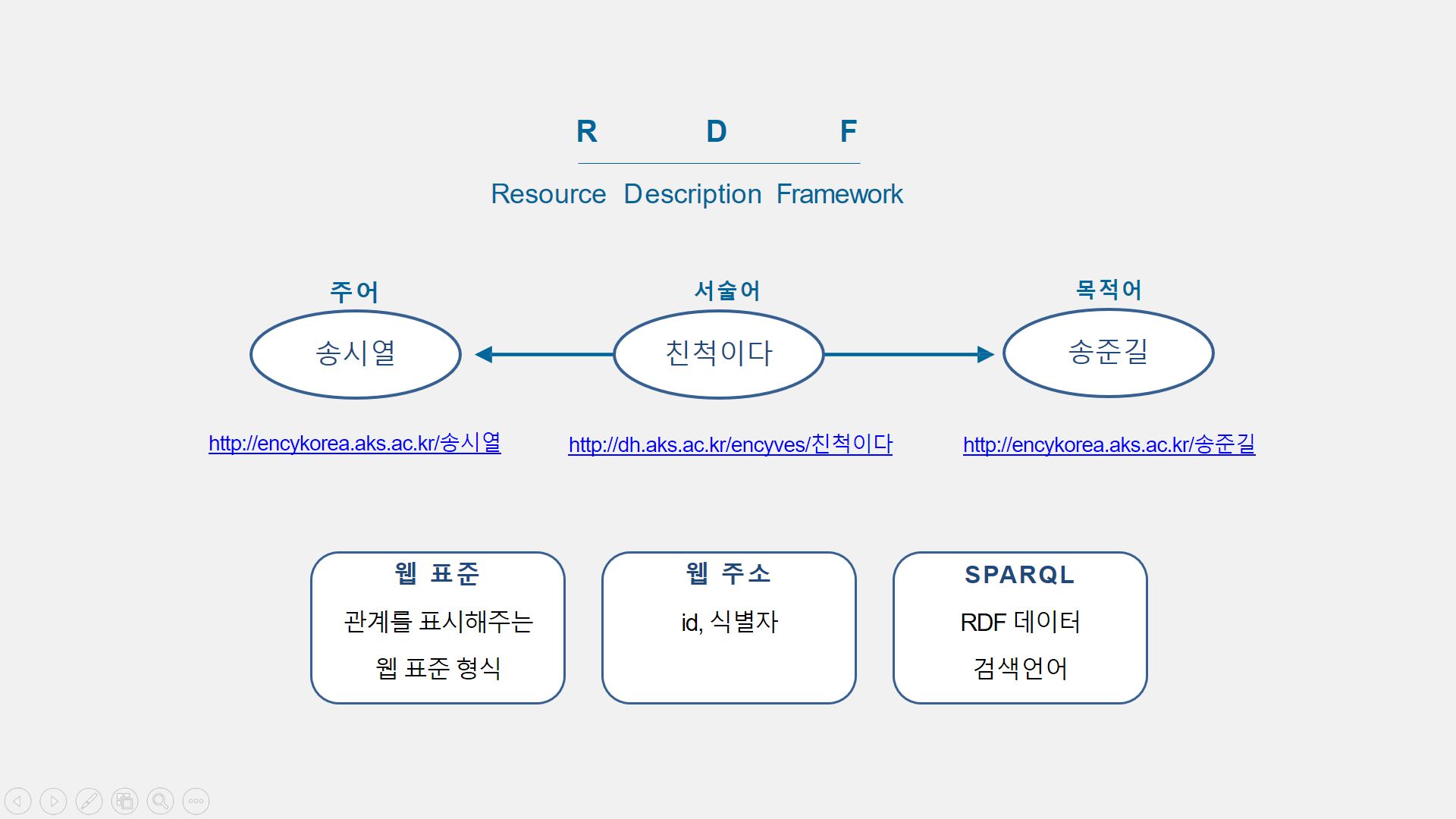 R D F

Resource Description Framework

주어
송시열

서술어
친척이다

목적어
송준길

http://encykorea.aks.ac.kr/송시열

http://dh.aks.ac.kr/encyves/친척이다

http://encykorea.aks.ac.kr/송준길

웹 표준
관계를 표시해주는 웹 표준 형식

웹 주소
id, 식별자

SPARQL
RDF 데이터 검색언어